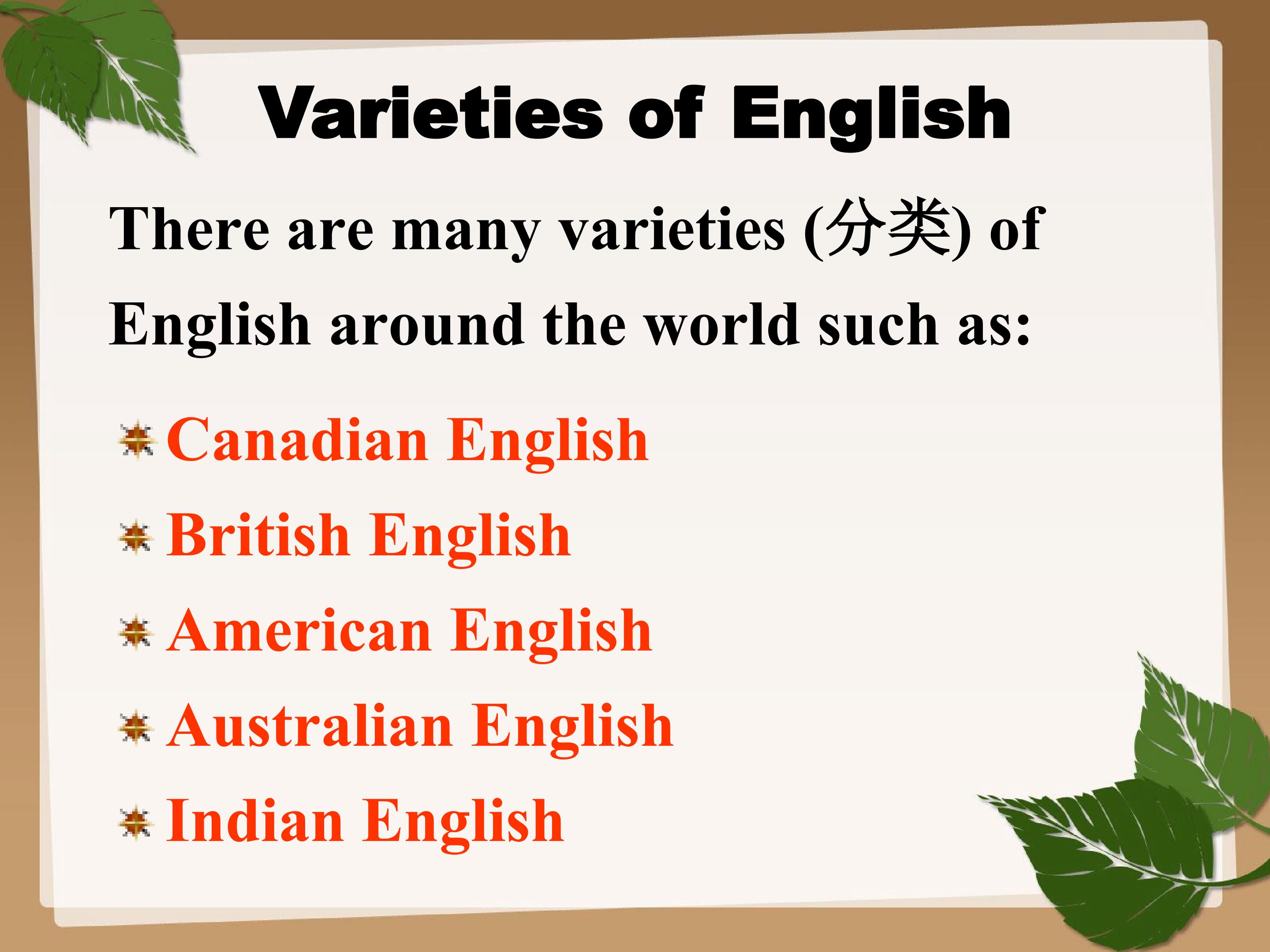 Varieties of English

There are many varieties (分类) of English around the world such as:

Canadian English
British English
American English
Australian English
Indian English